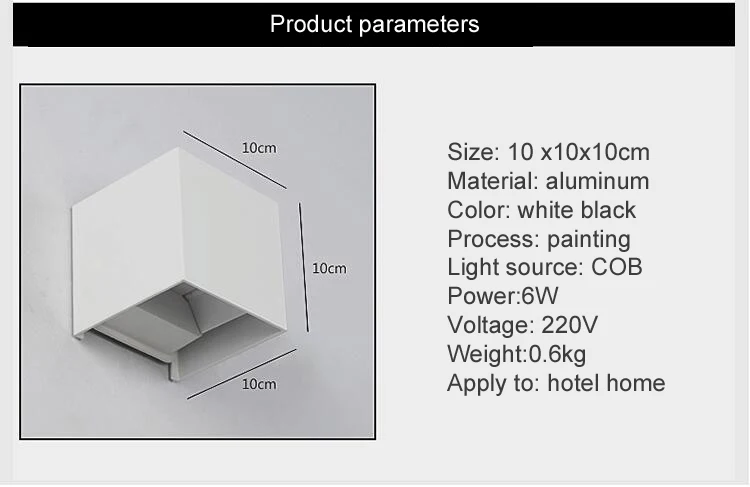 Product parameters

10cm

10cm

10cm

Size: 10 x10x10cm
Material: aluminum
Color: white black
Process: painting
Light source: COB
Power:6W
Voltage: 220V
Weight:0.6kg
Apply to: hotel home